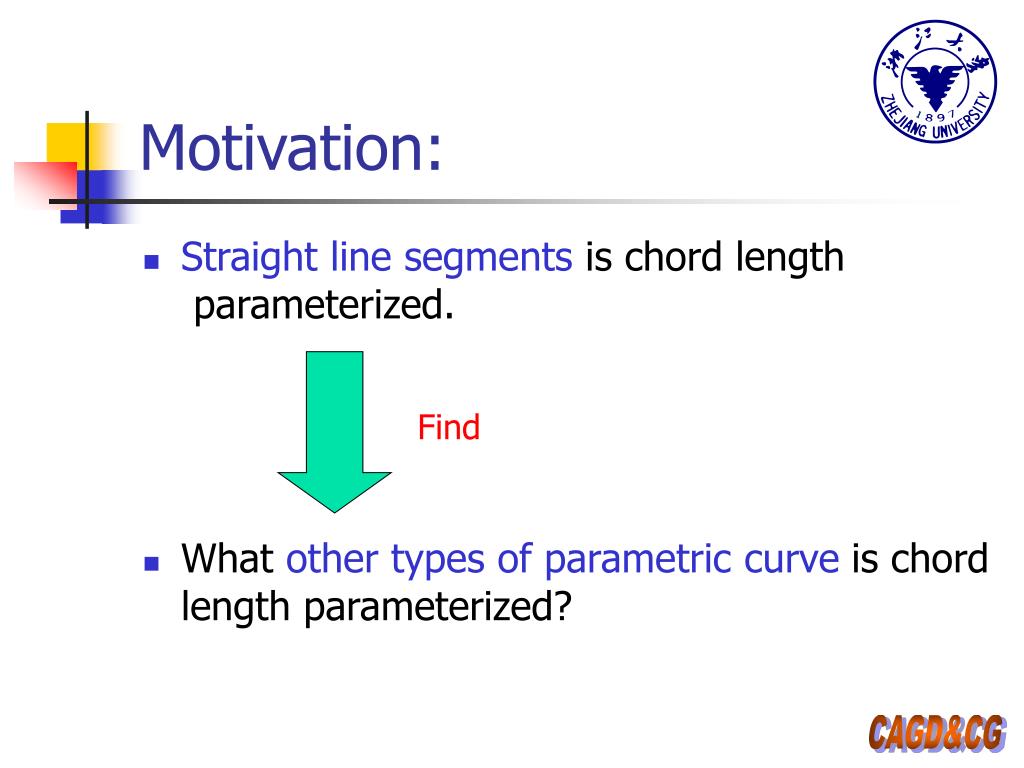 浙江大学 1897 ZHEJIANG UNIVERSITY

Motivation:

Straight line segments is chord length parameterized.

Find

What other types of parametric curve is chord length parameterized?

CAGD&CG